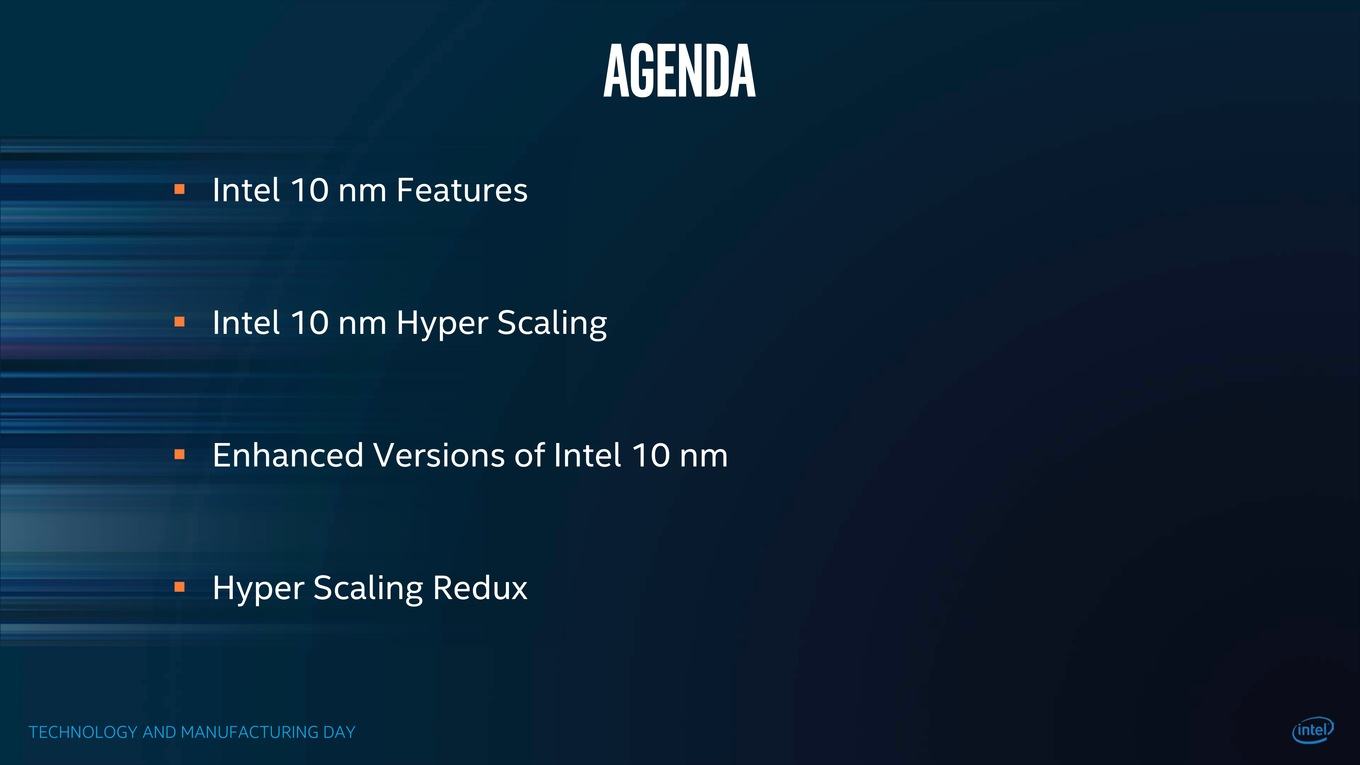 AGENDA

▪ Intel 10 nm Features

▪ Intel 10 nm Hyper Scaling

▪ Enhanced Versions of Intel 10 nm

▪ Hyper Scaling Redux

TECHNOLOGY AND MANUFACTURING DAY

intel